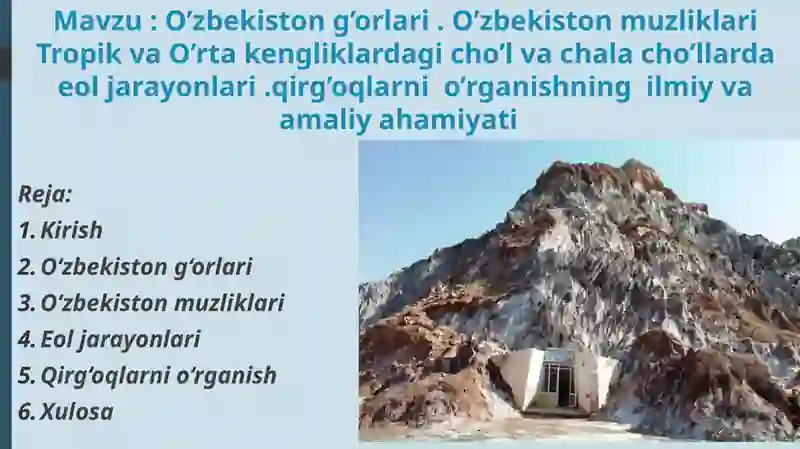 Mavzu : O’zbekiston g’orlari . O’zbekiston muzliklari Tropik va O’rta kengliklardagi cho’l va chala cho’llarda eol jarayonlari .qirg’oqlarni o’rganishning ilmiy va amaliy ahamiyati

Reja:
1. Kirish
2. O‘zbekiston g‘orlari
3. O‘zbekiston muzliklari
4. Eol jarayonlari
5. Qirg‘oqlarni o‘rganish
6. Xulosa